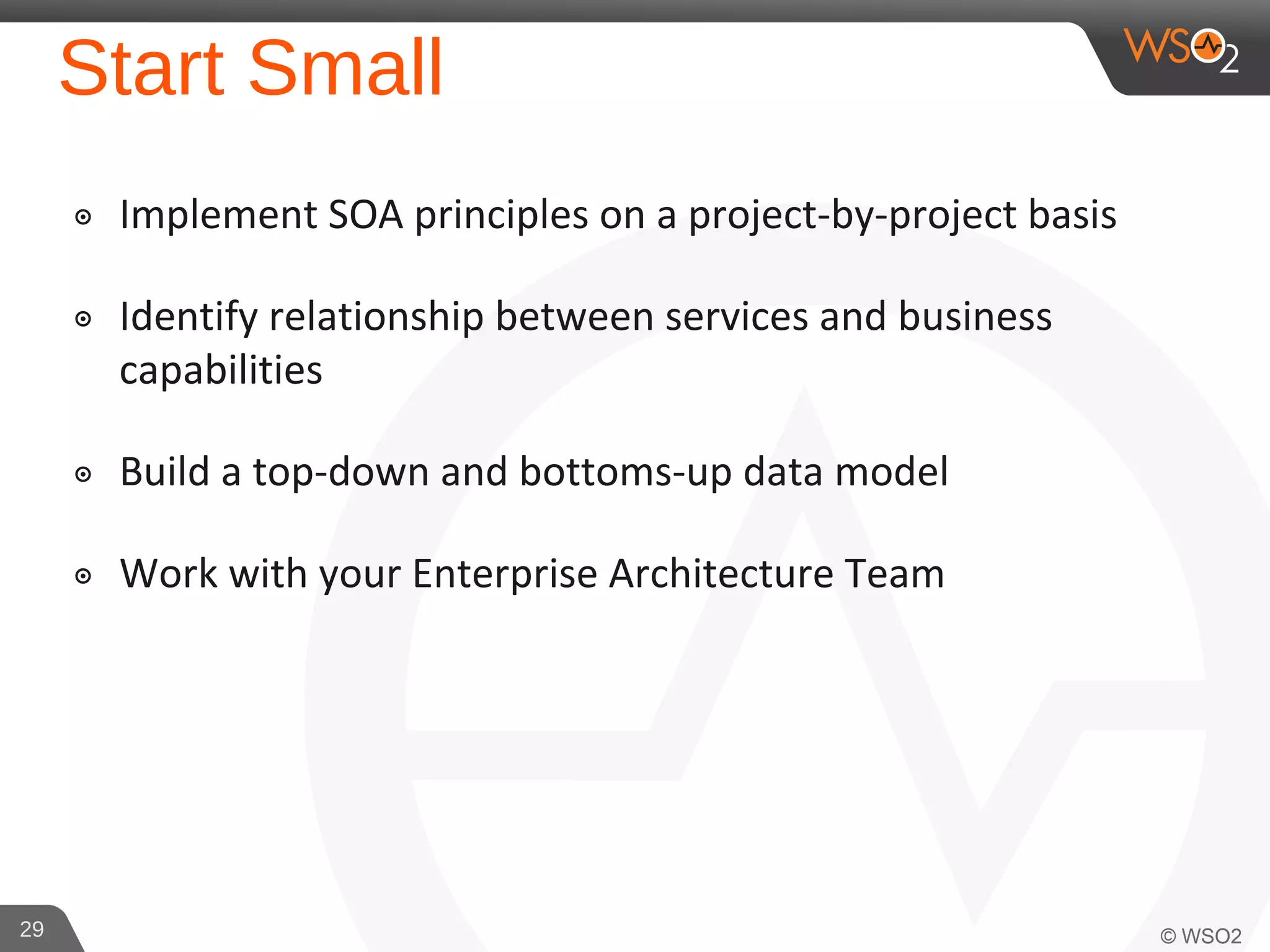 Start Small

WSO2

- Implement SOA principles on a project-by-project basis
- Identify relationship between services and business capabilities
- Build a top-down and bottoms-up data model
- Work with your Enterprise Architecture Team

29

© WSO2